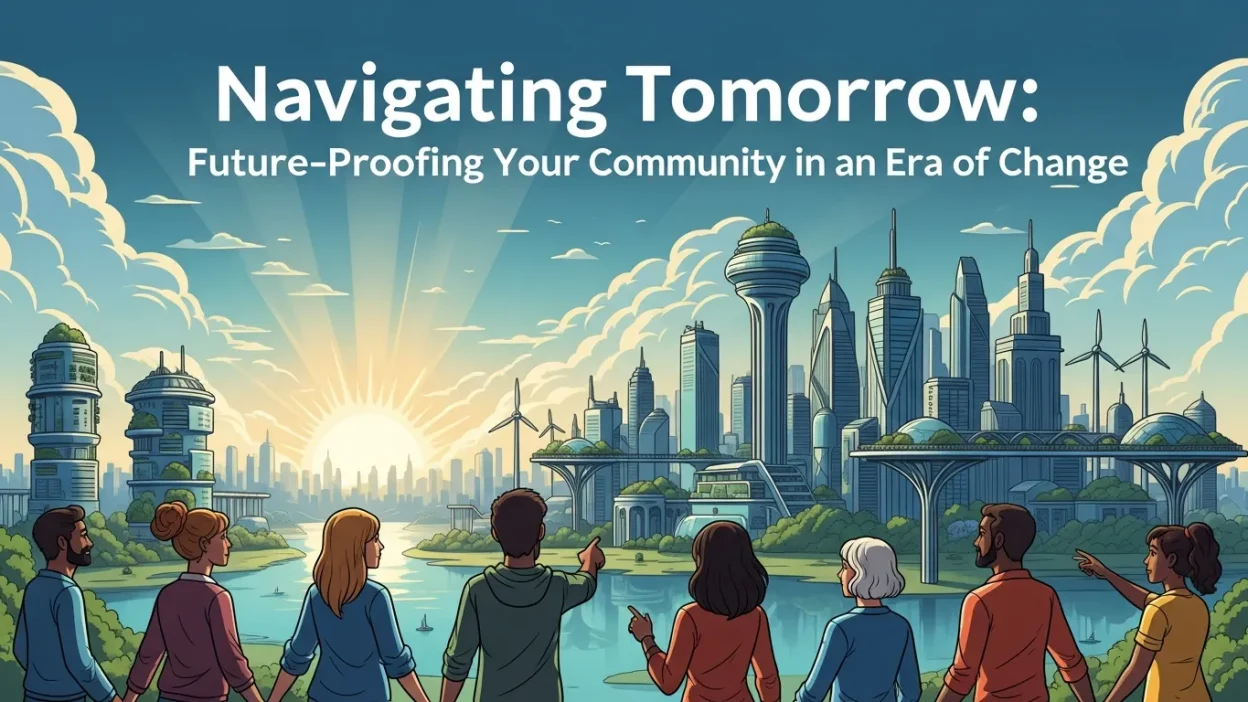 Navigating Tomorrow:
Future-Proofing Your Community in an Era of Change